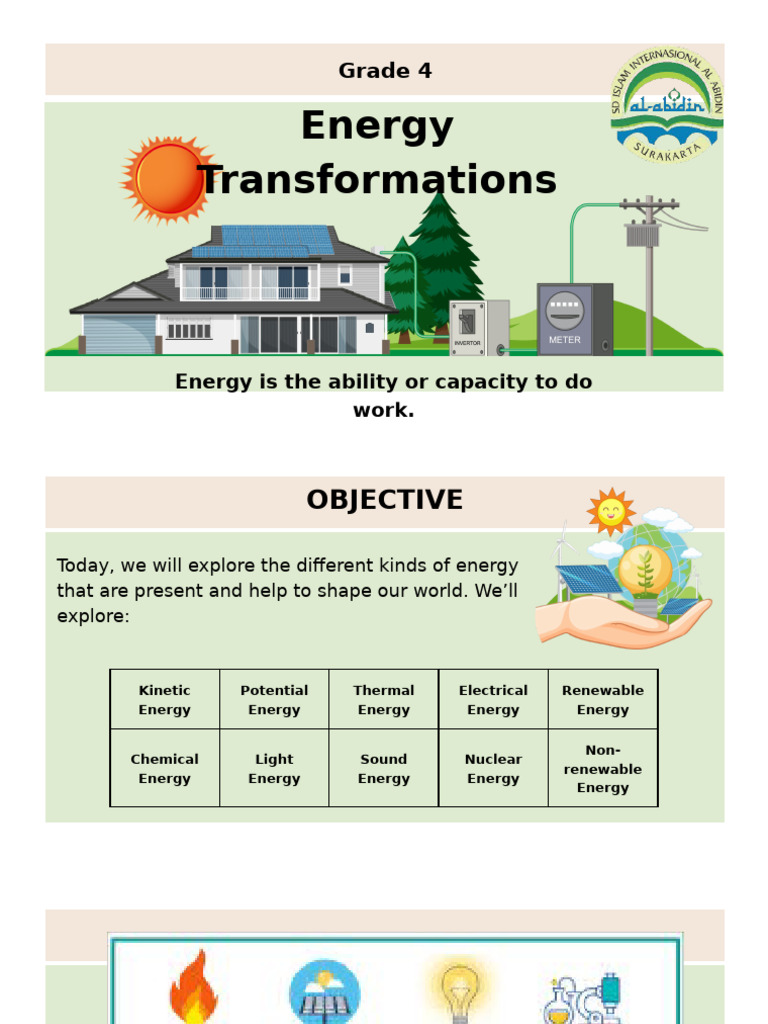 Grade 4

SD ISLAM INTERNASIONAL AL ABIDIN
al-abidin
SURAKARTA

Energy Transformations

INVERTOR

METER

Energy is the ability or capacity to do work.

OBJECTIVE

Today, we will explore the different kinds of energy that are present and help to shape our world. We'll explore:

| Kinetic Energy | Potential Energy | Thermal Energy | Electrical Energy | Renewable Energy |
|---|---|---|---|---|
| Chemical Energy | Light Energy | Sound Energy | Nuclear Energy | Non-renewable Energy |